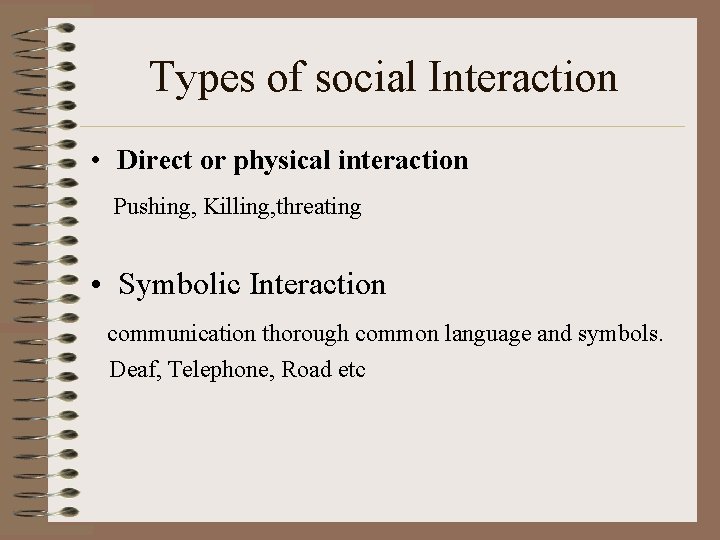 Types of social Interaction

• Direct or physical interaction

Pushing, Killing,threating

• Symbolic Interaction

communication thorough common language and symbols.

Deaf, Telephone, Road etc